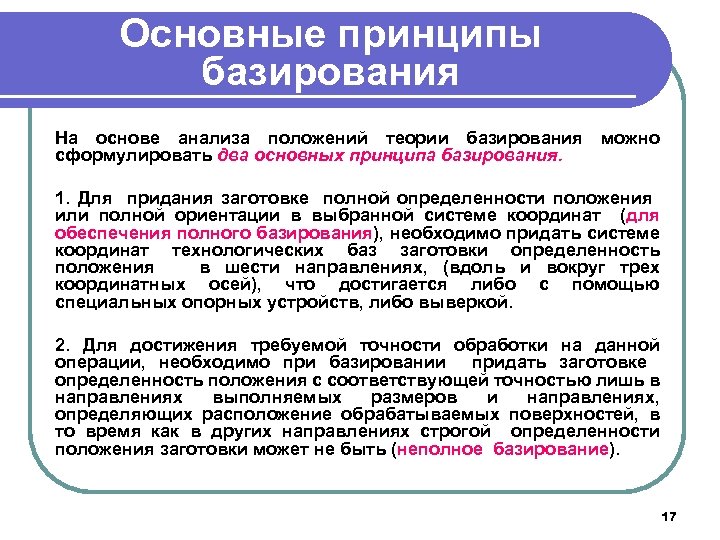 Основные принципы базирования

На основе анализа положений теории базирования можно сформулировать два основных принципа базирования.

1. Для придания заготовке полной определенности положения или полной ориентации в выбранной системе координат (для обеспечения полного базирования), необходимо придать системе координат технологических баз заготовки определенность положения в шести направлениях, (вдоль и вокруг трех координатных осей), что достигается либо с помощью специальных опорных устройств, либо выверкой.

2. Для достижения требуемой точности обработки на данной операции, необходимо при базировании придать заготовке определенность положения с соответствующей точностью лишь в направлениях выполняемых размеров и направлениях, определяющих расположение обрабатываемых поверхностей, в то время как в других направлениях строгой определенности положения заготовки может не быть (неполное базирование).

17